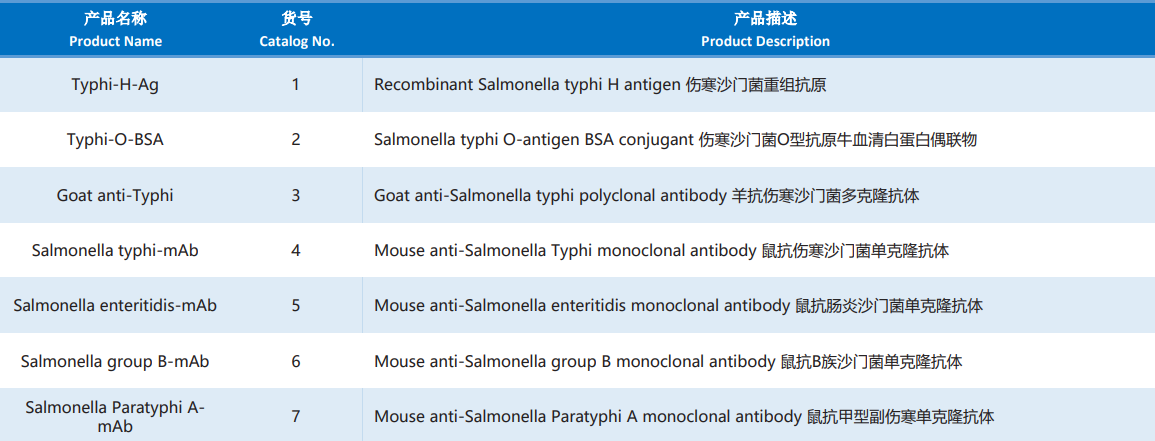 | 产品名称 Product Name | 货号 Catalog No. | 产品描述 Product Description |
|---|---|---|
| Typhi-H-Ag | 1 | Recombinant Salmonella typhi H antigen 伤寒沙门菌重组抗原 |
| Typhi-O-BSA | 2 | Salmonella typhi O-antigen BSA conjugant 伤寒沙门菌O型抗原牛血清白蛋白偶联物 |
| Goat anti-Typhi | 3 | Goat anti-Salmonella typhi polyclonal antibody 羊抗伤寒沙门菌多克隆抗体 |
| Salmonella typhi-mAb | 4 | Mouse anti-Salmonella Typhi monoclonal antibody 鼠抗伤寒沙门菌单克隆抗体 |
| Salmonella enteritidis-mAb | 5 | Mouse anti-Salmonella enteritidis monoclonal antibody 鼠抗肠炎沙门菌单克隆抗体 |
| Salmonella group B-mAb | 6 | Mouse anti-Salmonella group B monoclonal antibody 鼠抗B族沙门菌单克隆抗体 |
| Salmonella Paratyphi A-mAb | 7 | Mouse anti-Salmonella Paratyphi A monoclonal antibody 鼠抗甲型副伤寒单克隆抗体 |